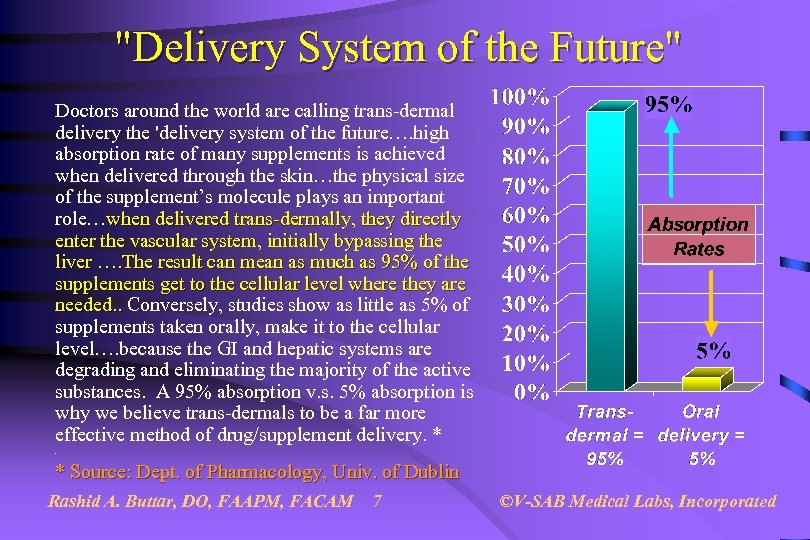 "Delivery System of the Future"

Doctors around the world are calling trans-dermal delivery the 'delivery system of the future….high absorption rate of many supplements is achieved when delivered through the skin…the physical size of the supplement's molecule plays an important role…when delivered trans-dermally, they directly enter the vascular system, initially bypassing the liver ….The result can mean as much as 95% of the supplements get to the cellular level where they are needed.. Conversely, studies show as little as 5% of supplements taken orally, make it to the cellular level….because the GI and hepatic systems are degrading and eliminating the majority of the active substances. A 95% absorption v.s. 5% absorption is why we believe trans-dermals to be a far more effective method of drug/supplement delivery. *

* Source: Dept. of Pharmacology, Univ. of Dublin

100%
90%
80%
70%
60%
50%
40%
30%
20%
10%
0%

95%

Absorption Rates

5%

Trans-dermal = 95%

Oral delivery = 5%

Rashid A. Buttar, DO, FAAPM, FACAM 7

©V-SAB Medical Labs, Incorporated